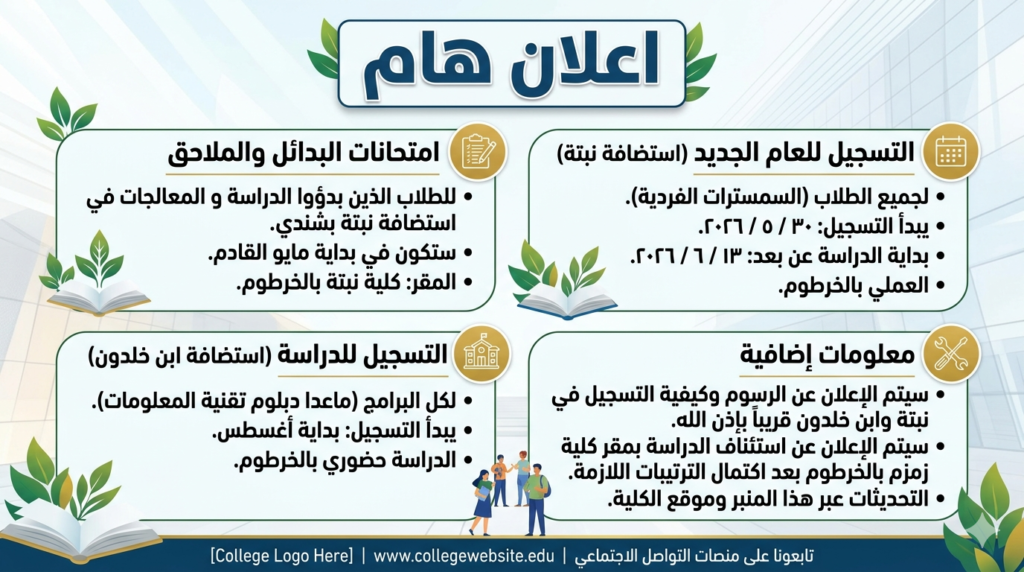 اعلان هام

التسجيل للعام الجديد (استضافة نبتة)

• لجميع الطلاب (السمسترات الفردية).
• يبدأ التسجيل: ٣٠ / ٥ / ٢٠٢٦.
• بداية الدراسة عن بعد: ١٣ / ٦ / ٢٠٢٦.
• العملي بالخرطوم.

امتحانات البدائل والملاحق

• للطلاب الذين بدؤوا الدراسة و المعالجات في استضافة نبتة بشندي.
• ستكون في بداية مايو القادم.
• المقر: كلية نبتة بالخرطوم.

معلومات إضافية

• سيتم الإعلان عن الرسوم وكيفية التسجيل في نبتة وابن خلدون قريباً بإذن الله.
• سيتم الإعلان عن استئناف الدراسة بمقر كلية زمزم بالخرطوم بعد اكتمال الترتيبات اللازمة.
• التحديثات عبر هذا المنبر وموقع الكلية.

التسجيل للدراسة (استضافة ابن خلدون)

• لكل البرامج (ماعدا دبلوم تقنية المعلومات).
• يبدأ التسجيل: بداية أغسطس.
• الدراسة حضوري بالخرطوم.

تابعونا على منصات التواصل الاجتماعي | www.collegewebsite.edu | [College Logo Here]